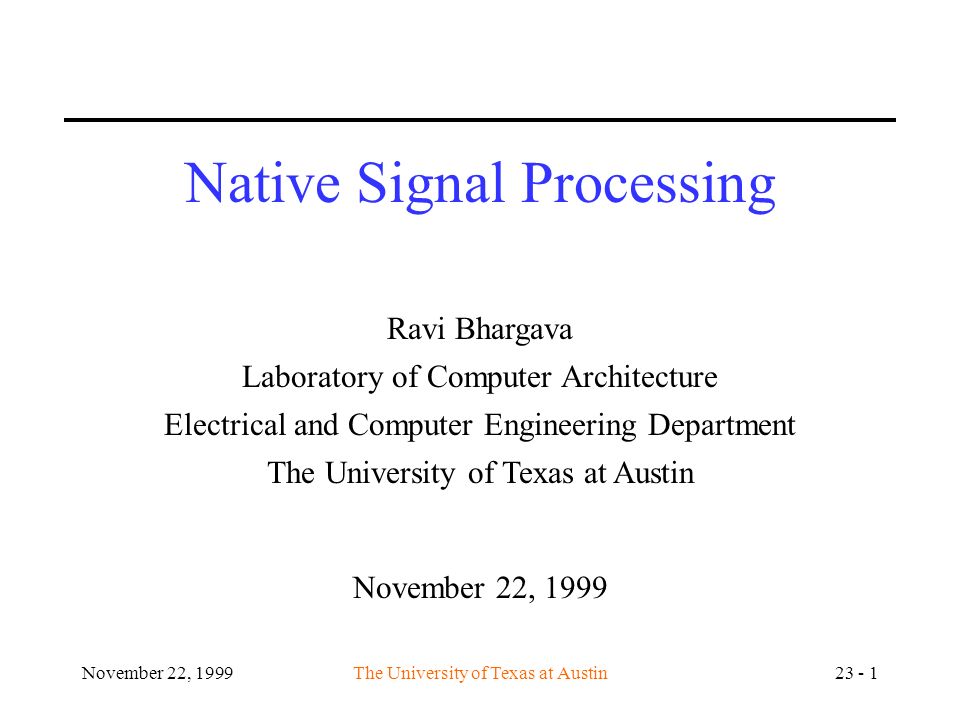 Native Signal Processing

Ravi Bhargava
Laboratory of Computer Architecture
Electrical and Computer Engineering Department
The University of Texas at Austin

November 22, 1999

November 22, 1999

The University of Texas at Austin

23 - 1